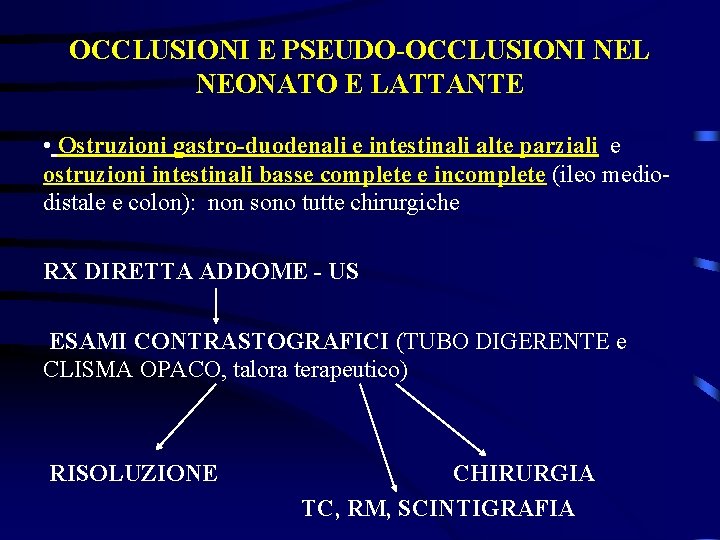 OCCLUSIONI E PSEUDO-OCCLUSIONI NEL NEONATO E LATTANTE

• Ostruzioni gastro-duodenali e intestinali alte parziali e ostruzioni intestinali basse complete e incomplete (ileo medio-distale e colon): non sono tutte chirurgiche

RX DIRETTA ADDOME - US

ESAMI CONTRASTOGRAFICI (TUBO DIGERENTE e CLISMA OPACO, talora terapeutico)

RISOLUZIONE

CHIRURGIA

TC, RM, SCINTIGRAFIA